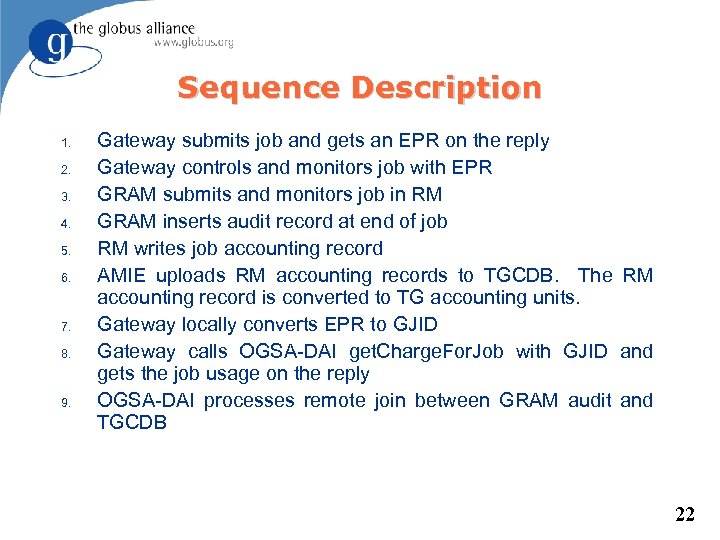 g the globus alliance
www.globus.org

Sequence Description

1. Gateway submits job and gets an EPR on the reply
2. Gateway controls and monitors job with EPR
3. GRAM submits and monitors job in RM
4. GRAM inserts audit record at end of job
5. RM writes job accounting record
6. AMIE uploads RM accounting records to TGCDB. The RM accounting record is converted to TG accounting units.
7. Gateway locally converts EPR to GJID
8. Gateway calls OGSA-DAI getChargeForJob with GJID and gets the job usage on the reply
9. OGSA-DAI processes remote join between GRAM audit and TGCDB

22